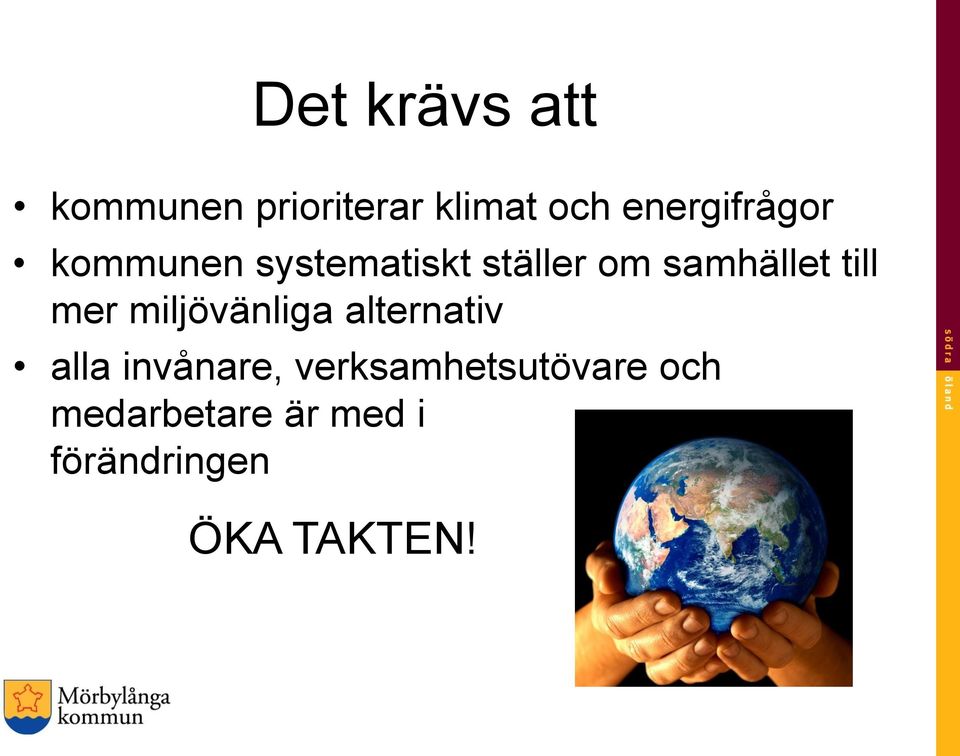 Det krävs att

• kommunen prioriterar klimat och energifrågor
• kommunen systematiskt ställer om samhället till mer miljövänliga alternativ
• alla invånare, verksamhetsutövare och medarbetare är med i förändringen

ÖKA TAKTEN!

södra öland

Mörbylånga kommun